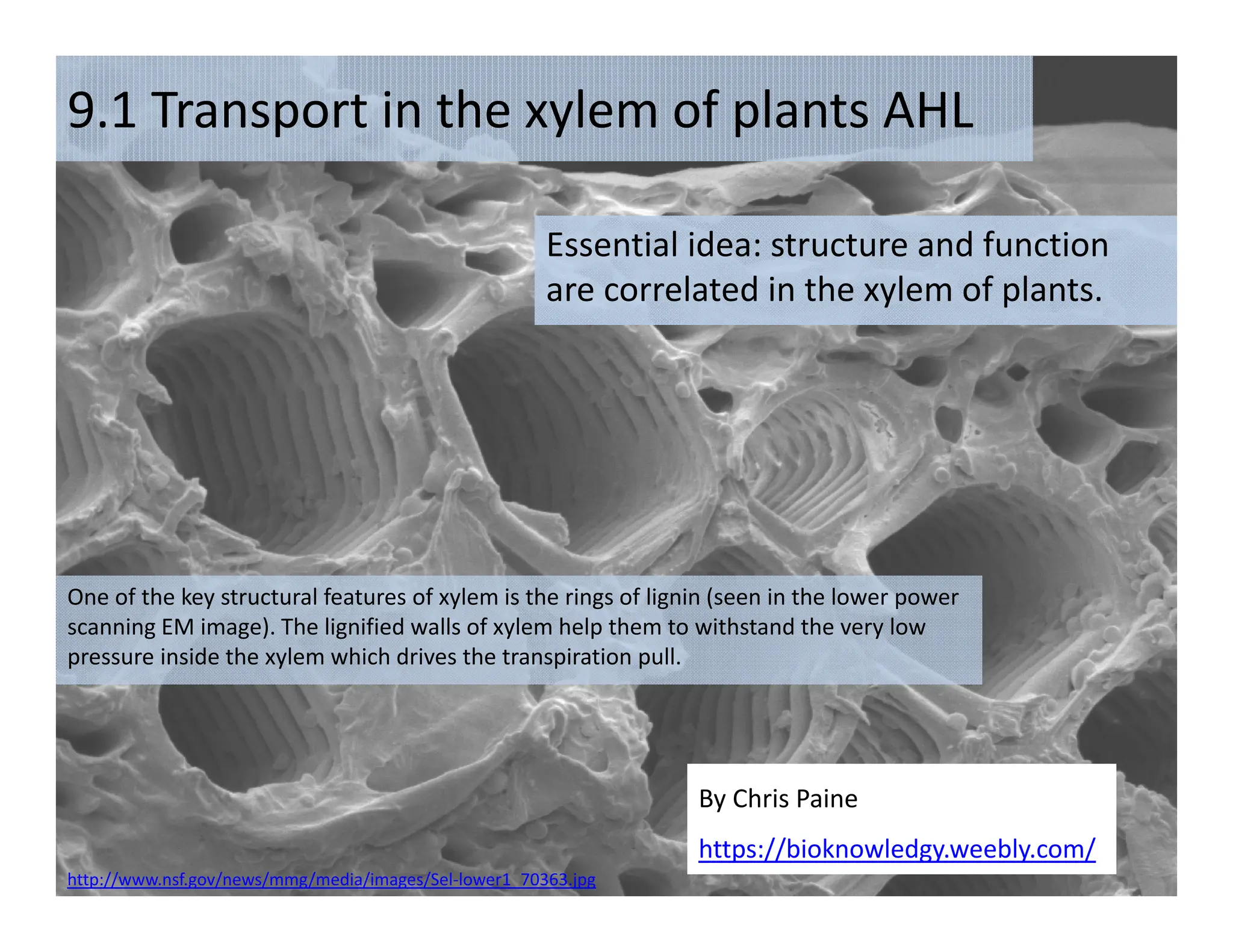 9.1 Transport in the xylem of plants AHL

Essential idea: structure and function are correlated in the xylem of plants.

One of the key structural features of xylem is the rings of lignin (seen in the lower power scanning EM image). The lignified walls of xylem help them to withstand the very low pressure inside the xylem which drives the transpiration pull.

By Chris Paine

https://bioknowledgy.weebly.com/

http://www.nsf.gov/news/mmg/media/images/Sel-lower1_70363.jpg